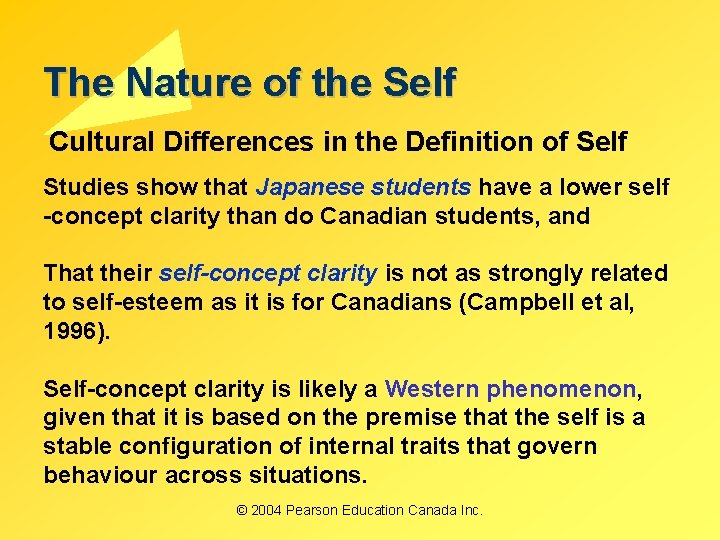 The Nature of the Self

Cultural Differences in the Definition of Self

Studies show that Japanese students have a lower self -concept clarity than do Canadian students, and

That their self-concept clarity is not as strongly related to self-esteem as it is for Canadians (Campbell et al, 1996).

Self-concept clarity is likely a Western phenomenon, given that it is based on the premise that the self is a stable configuration of internal traits that govern behaviour across situations.

© 2004 Pearson Education Canada Inc.